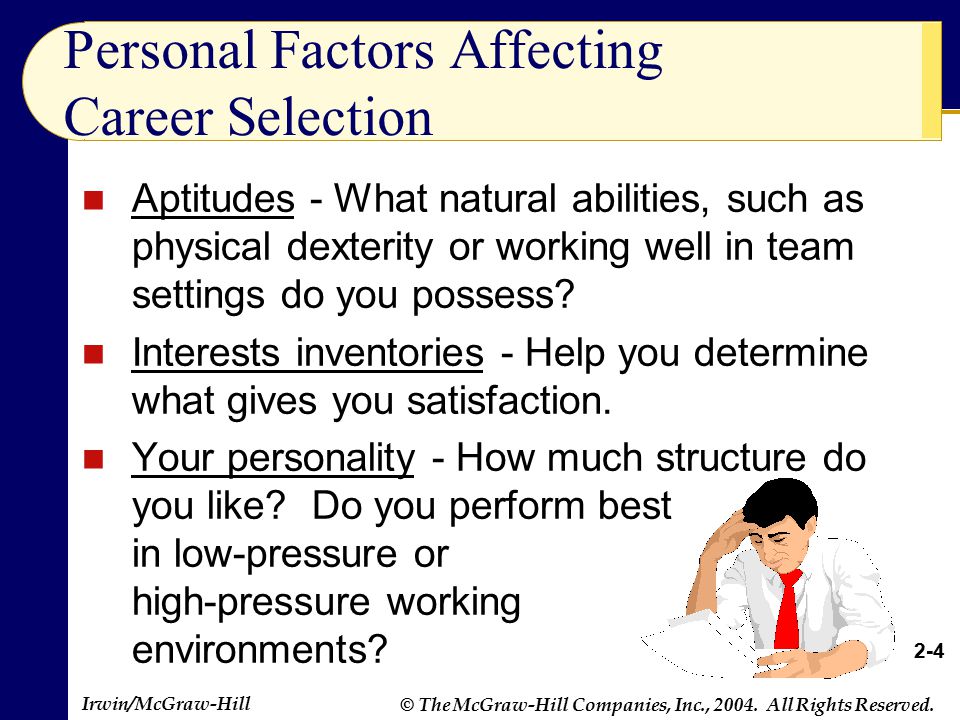 Personal Factors Affecting Career Selection

Aptitudes - What natural abilities, such as physical dexterity or working well in team settings do you possess?

Interests inventories - Help you determine what gives you satisfaction.

Your personality - How much structure do you like? Do you perform best in low-pressure or high-pressure working environments?

2-4

Irwin/McGraw-Hill

© The McGraw-Hill Companies, Inc., 2004. All Rights Reserved.